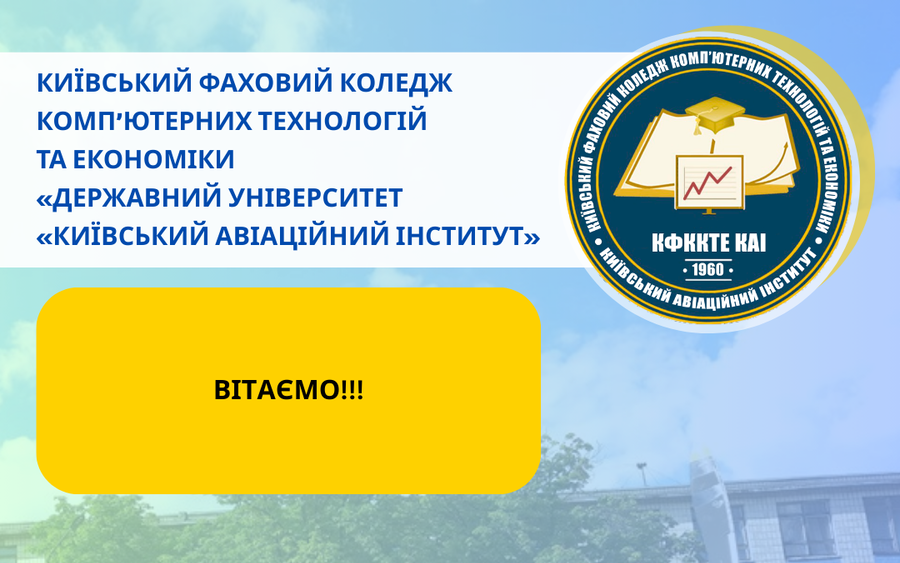 КИЇВСЬКИЙ ФАХОВИЙ КОЛЕДЖ КОМП'ЮТЕРНИХ ТЕХНОЛОГІЙ ТА ЕКОНОМІКИ «ДЕРЖАВНИЙ УНІВЕРСИТЕТ «КИЇВСЬКИЙ АВІАЦІЙНИЙ ІНСТИТУТ»

КИЇВСЬКИЙ ФАХОВИЙ КОЛЕДЖ КОМП'ЮТЕРНИХ ТЕХНОЛОГІЙ ТА ЕКОНОМІКИ

КФККТЕ КАІ

1960

КИЇВСЬКИЙ АВІАЦІЙНИЙ ІНСТИТУТ

ВІТАЄМО!!!